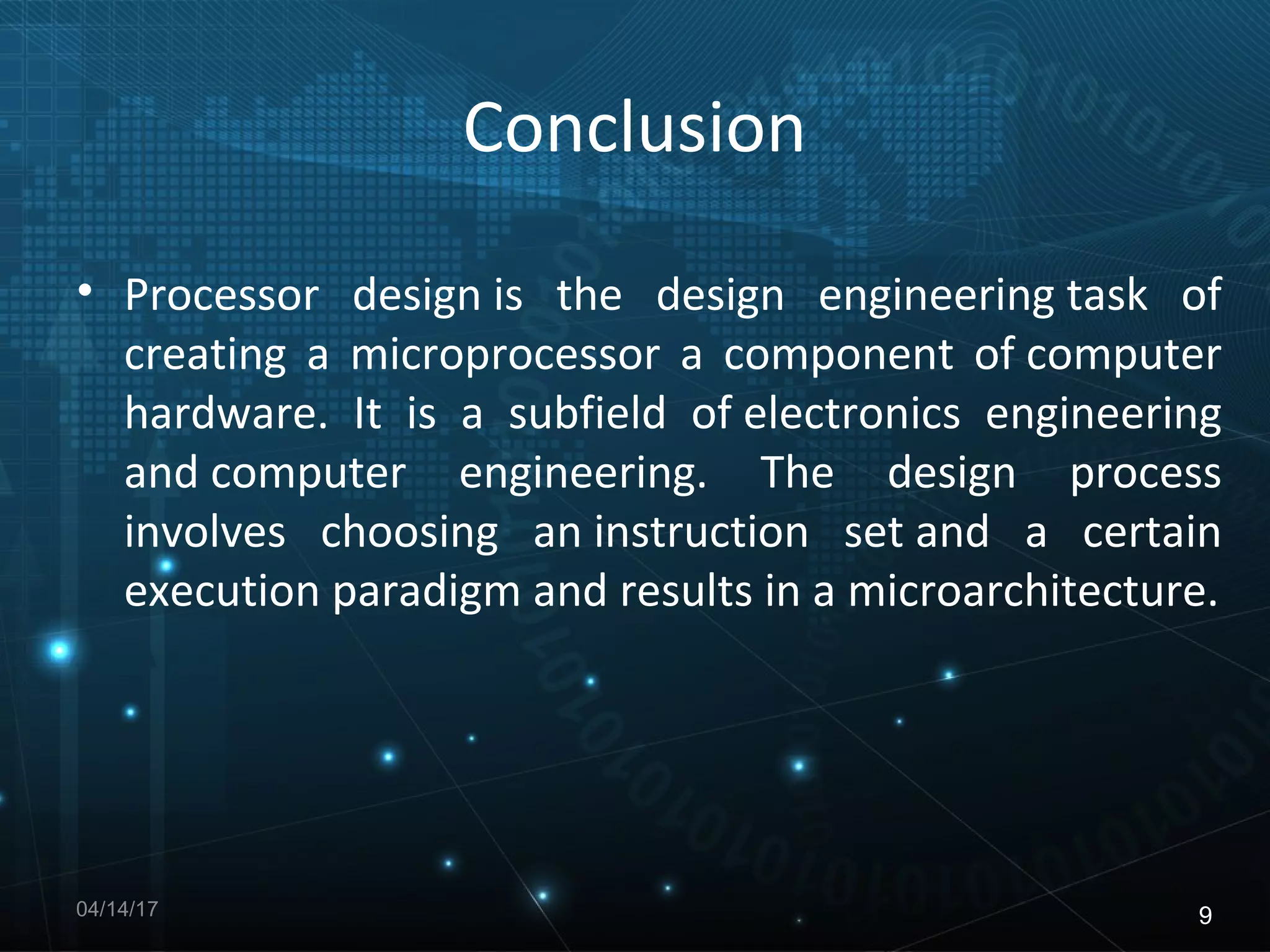 Conclusion

• Processor design is the design engineering task of creating a microprocessor a component of computer hardware. It is a subfield of electronics engineering and computer engineering. The design process involves choosing an instruction set and a certain execution paradigm and results in a microarchitecture.

04/14/17

9